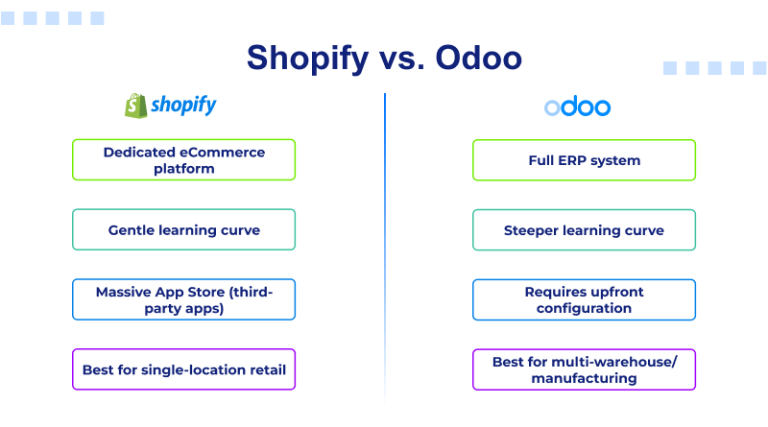 Shopify vs. Odoo

shopify

Dedicated eCommerce platform

Gentle learning curve

Massive App Store (third-party apps)

Best for single-location retail

odoo

Full ERP system

Steeper learning curve

Requires upfront configuration

Best for multi-warehouse/ manufacturing